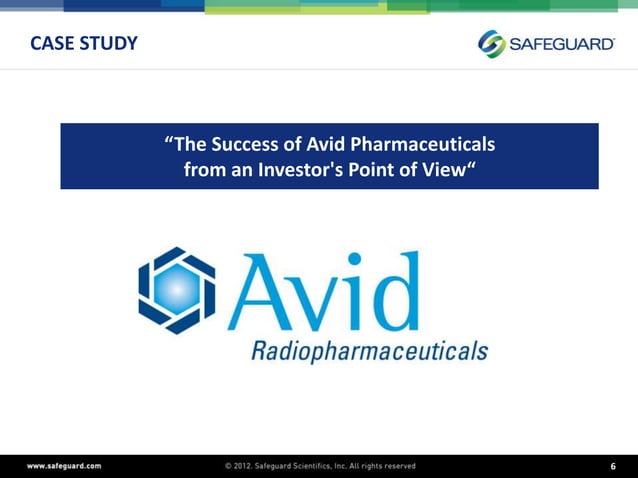 CASE STUDY

SAFEGUARD

“The Success of Avid Pharmaceuticals from an Investor's Point of View“

Avid
Radiopharmaceuticals

www.safeguard.com

© 2012. Safeguard Scientifics, Inc. All rights reserved

6